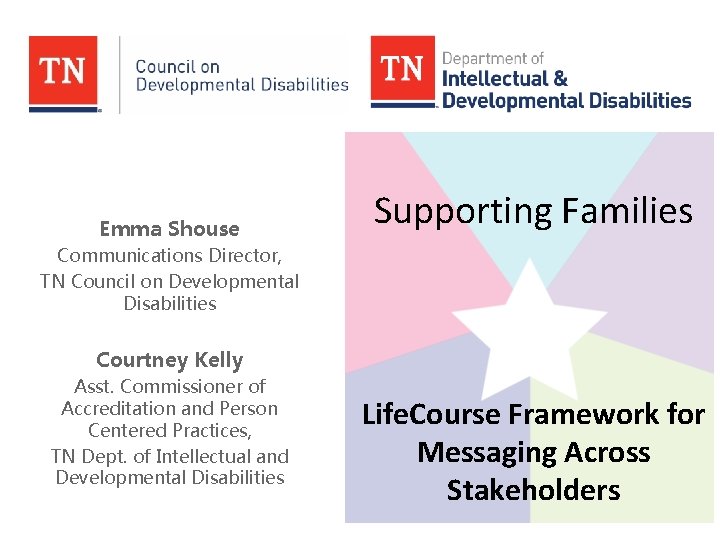 TN Council on Developmental Disabilities

TN Department of Intellectual & Developmental Disabilities

Emma Shouse
Communications Director,
TN Council on Developmental Disabilities

Courtney Kelly
Asst. Commissioner of Accreditation and Person Centered Practices,
TN Dept. of Intellectual and Developmental Disabilities

Supporting Families

LifeCourse Framework for Messaging Across Stakeholders